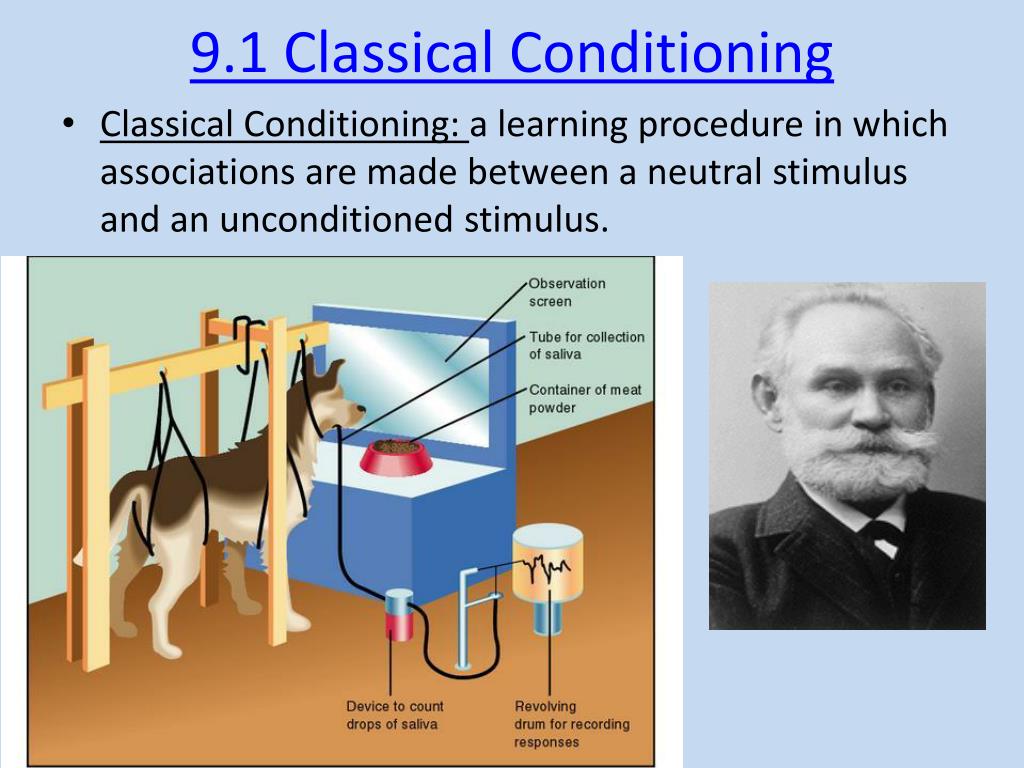 9.1 Classical Conditioning

• Classical Conditioning: a learning procedure in which associations are made between a neutral stimulus and an unconditioned stimulus.

Observation screen

Tube for collection of saliva

Container of meat powder

Device to count drops of saliva

Revolving drum for recording responses